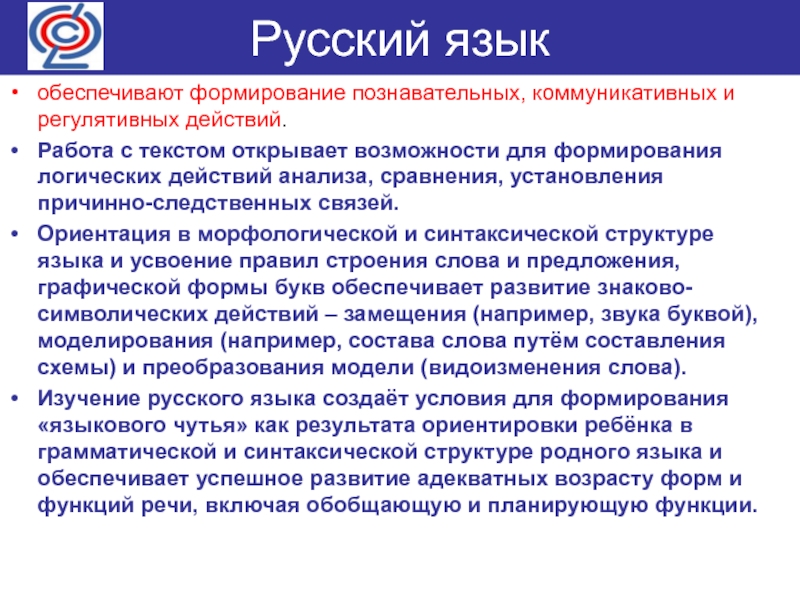 Русский язык

• обеспечивают формирование познавательных, коммуникативных и регулятивных действий.

• Работа с текстом открывает возможности для формирования логических действий анализа, сравнения, установления причинно-следственных связей.

• Ориентация в морфологической и синтаксической структуре языка и усвоение правил строения слова и предложения, графической формы букв обеспечивает развитие знаково-символических действий – замещения (например, звука буквой), моделирования (например, состава слова путём составления схемы) и преобразования модели (видоизменения слова).

• Изучение русского языка создаёт условия для формирования «языкового чутья» как результата ориентировки ребёнка в грамматической и синтаксической структуре родного языка и обеспечивает успешное развитие адекватных возрасту форм и функций речи, включая обобщающую и планирующую функции.